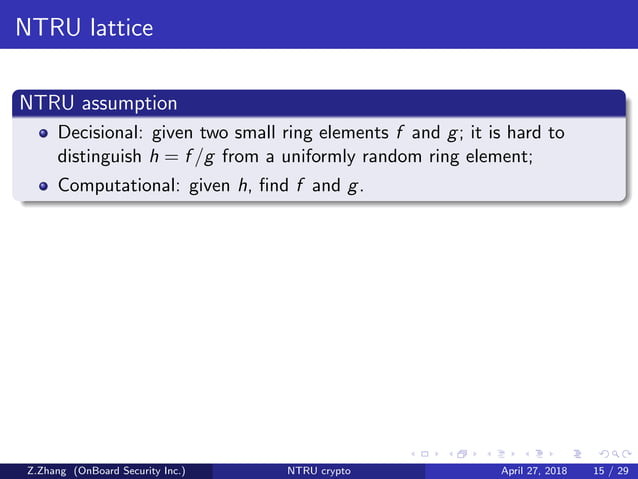 NTRU lattice

NTRU assumption

- Decisional: given two small ring elements $f$ and $g$; it is hard to distinguish $h = f/g$ from a uniformly random ring element;
- Computational: given $h$, find $f$ and $g$.

Z.Zhang (OnBoard Security Inc.) NTRU crypto April 27, 2018 15 / 29